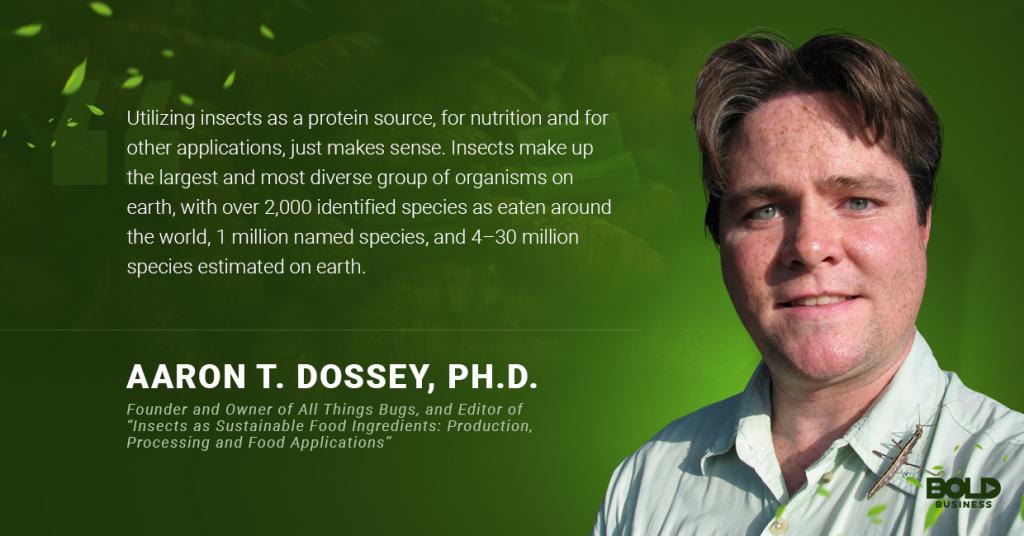 Utilizing insects as a protein source, for nutrition and for other applications, just makes sense. Insects make up the largest and most diverse group of organisms on earth, with over 2,000 identified species as eaten around the world, 1 million named species, and 4–30 million species estimated on earth.

AARON T. DOSSEY, PH.D.

Founder and Owner of All Things Bugs, and Editor of "Insects as Sustainable Food Ingredients: Production, Processing and Food Applications"

BOLD BUSINESS